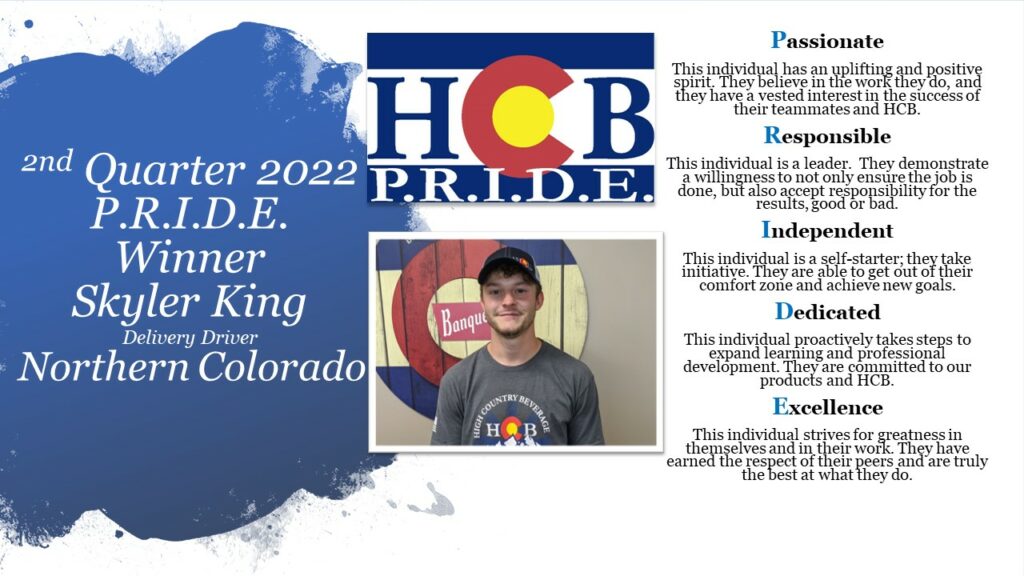 2nd Quarter 2022
P.R.I.D.E.
Winner
Skyler King
Delivery Driver
Northern Colorado

HCB
P.R.I.D.E.

Banque

HIGH COUNTRY BEVERAGE
HCB

Passionate

This individual has an uplifting and positive spirit. They believe in the work they do, and they have a vested interest in the success of their teammates and HCB.

Responsible

This individual is a leader. They demonstrate a willingness to not only ensure the job is done, but also accept responsibility for the results, good or bad.

Independent

This individual is a self-starter; they take initiative. They are able to get out of their comfort zone and achieve new goals.

Dedicated

This individual proactively takes steps to expand learning and professional development. They are committed to our products and HCB.

Excellence

This individual strives for greatness in themselves and in their work. They have earned the respect of their peers and are truly the best at what they do.